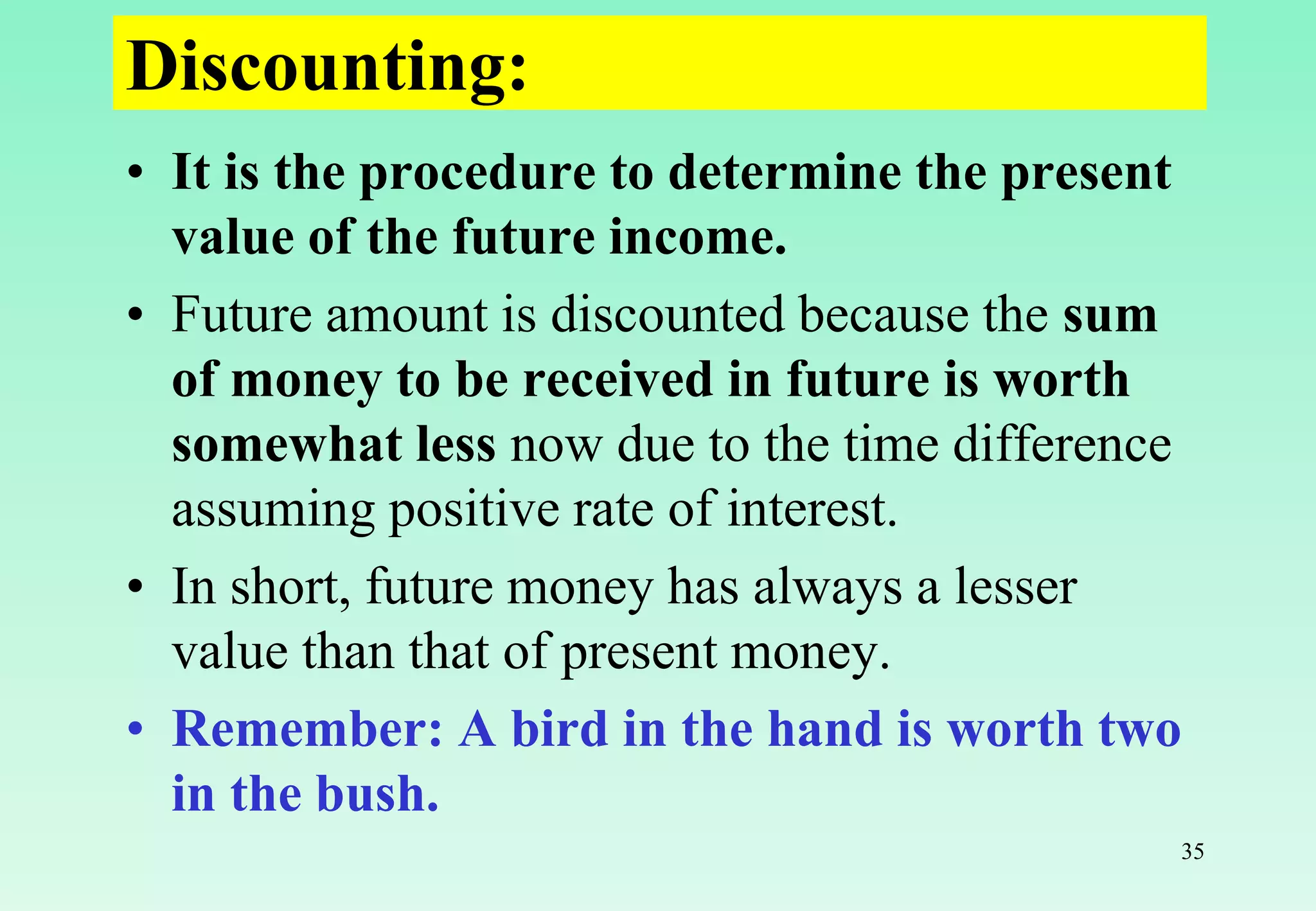 Discounting:

• It is the procedure to determine the present value of the future income.

• Future amount is discounted because the sum of money to be received in future is worth somewhat less now due to the time difference assuming positive rate of interest.

• In short, future money has always a lesser value than that of present money.

• Remember: A bird in the hand is worth two in the bush.

35